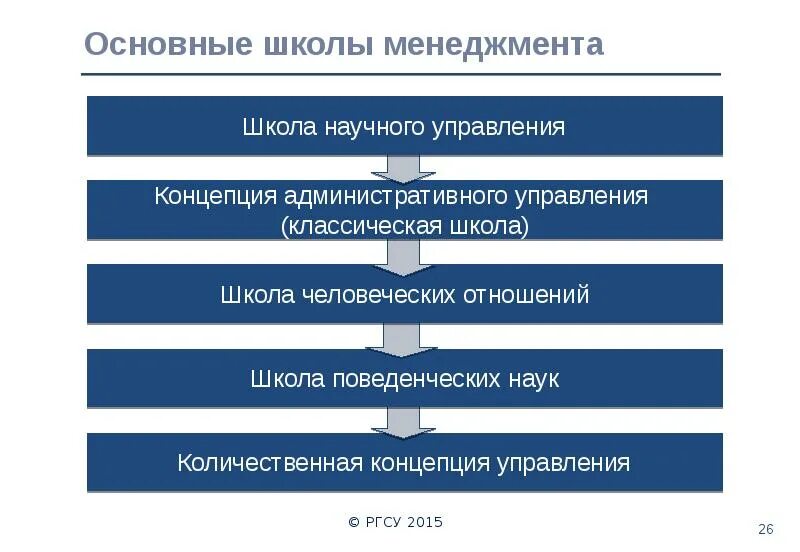 Основные школы менеджмента

Школа научного управления

Концепция административного управления (классическая школа)

Школа человеческих отношений

Школа поведенческих наук

Количественная концепция управления

© РГСУ 2015

26